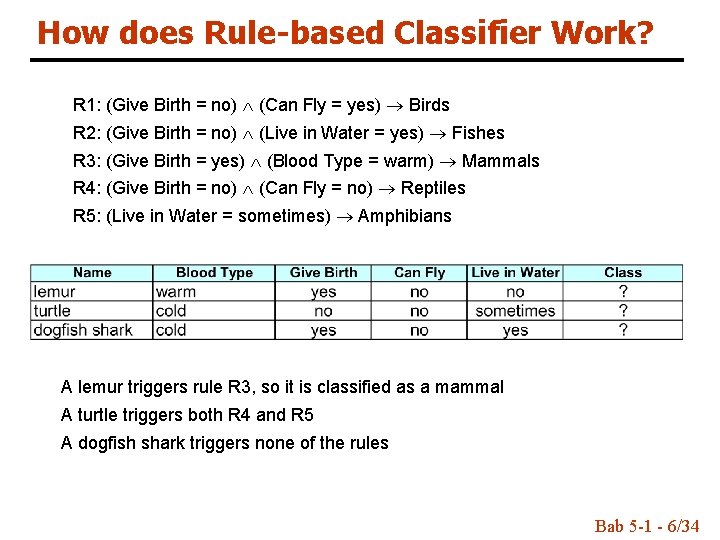 How does Rule-based Classifier Work?

R1: (Give Birth = no) $\wedge$ (Can Fly = yes) $\rightarrow$ Birds
R2: (Give Birth = no) $\wedge$ (Live in Water = yes) $\rightarrow$ Fishes
R3: (Give Birth = yes) $\wedge$ (Blood Type = warm) $\rightarrow$ Mammals
R4: (Give Birth = no) $\wedge$ (Can Fly = no) $\rightarrow$ Reptiles
R5: (Live in Water = sometimes) $\rightarrow$ Amphibians

| Name | Blood Type | Give Birth | Can Fly | Live in Water | Class |
|---|---|---|---|---|---|
| lemur | warm | yes | no | no | ? |
| turtle | cold | no | no | sometimes | ? |
| dogfish shark | cold | yes | no | yes | ? |

A lemur triggers rule R3, so it is classified as a mammal
A turtle triggers both R4 and R5
A dogfish shark triggers none of the rules

Bab 5-1 - 6/34